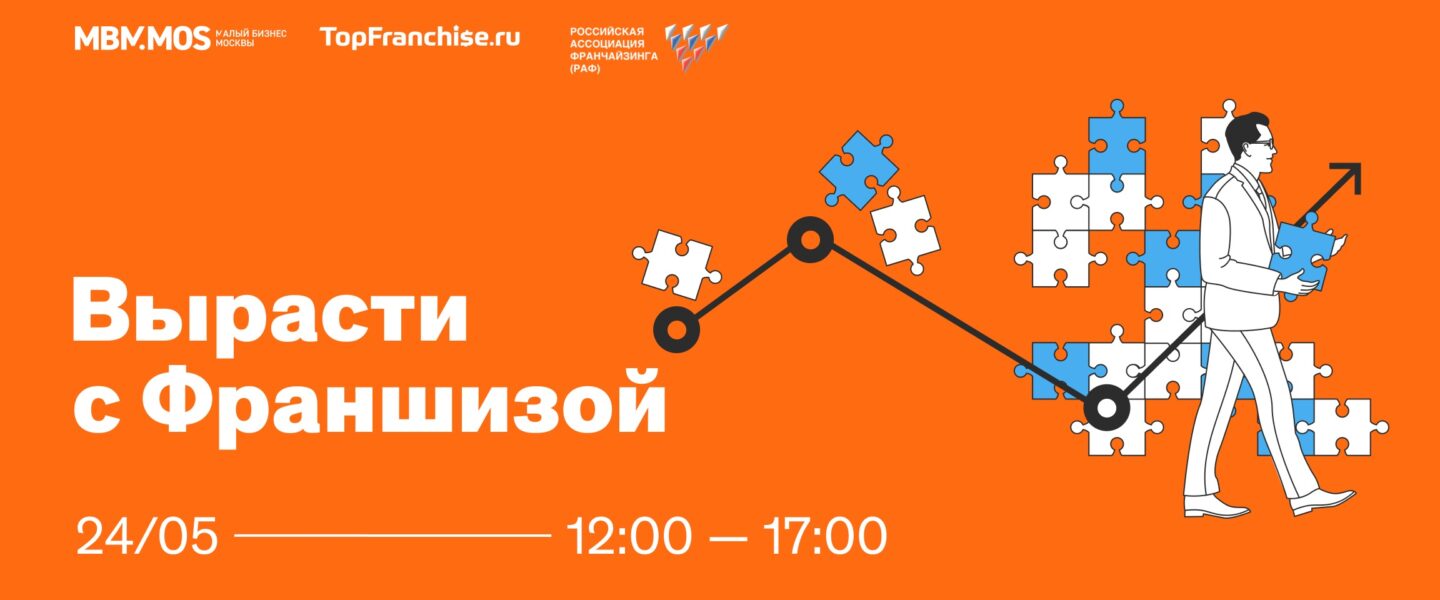 MBM.MOS МАЛЫЙ БИЗНЕС МОСКВЫ

TopFranchise.ru

РОССИЙСКАЯ АССОЦИАЦИЯ ФРАНЧАЙЗИНГА (РАФ)

Вырасти с Франшизой

24/05 12:00 — 17:00